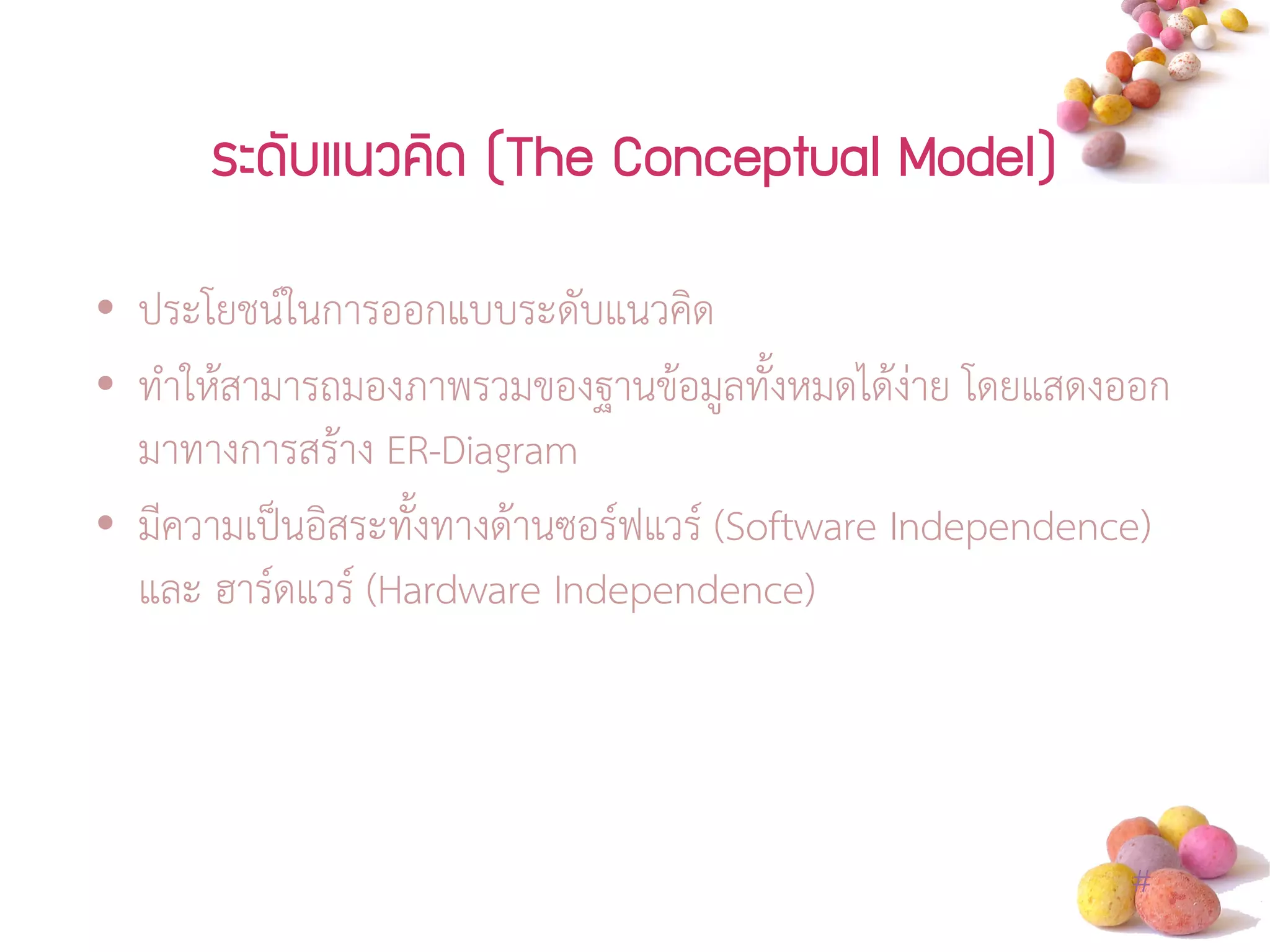 ระดับแนวคิด (The Conceptual Model)

• ประโยชน์ในการออกแบบระดับแนวคิด

• ทำให้สามารถมองภาพรวมของฐานข้อมูลทั้งหมดได้ง่าย โดยแสดงออกมาทางการสร้าง ER-Diagram

• มีความเป็นอิสระทั้งทางด้านซอร์ฟแวร์ (Software Independence) และ ฮาร์ดแวร์ (Hardware Independence)

#